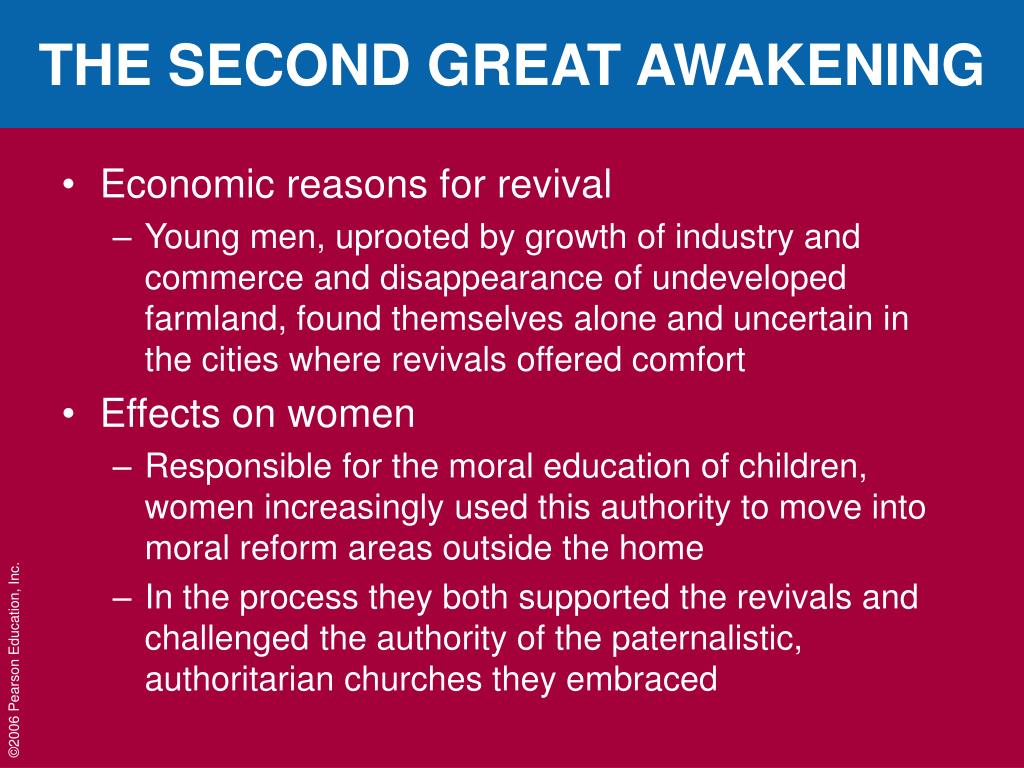 THE SECOND GREAT AWAKENING

• Economic reasons for revival
– Young men, uprooted by growth of industry and commerce and disappearance of undeveloped farmland, found themselves alone and uncertain in the cities where revivals offered comfort
• Effects on women
– Responsible for the moral education of children, women increasingly used this authority to move into moral reform areas outside the home
– In the process they both supported the revivals and challenged the authority of the paternalistic, authoritarian churches they embraced

©2006 Pearson Education, Inc.